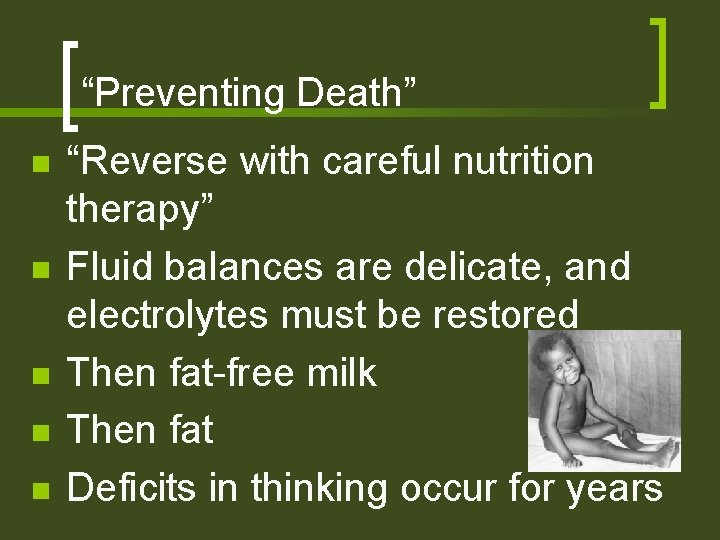 “Preventing Death”

- “Reverse with careful nutrition therapy”
- Fluid balances are delicate, and electrolytes must be restored
- Then fat-free milk
- Then fat
- Deficits in thinking occur for years